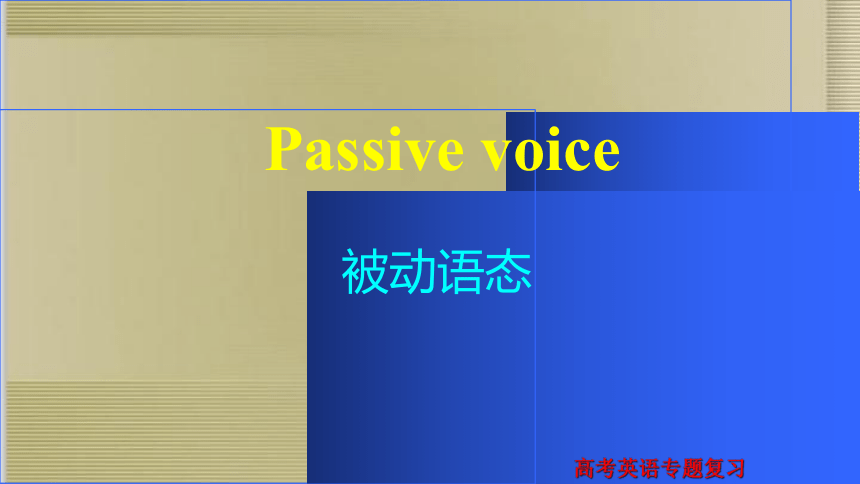 Passive voice

被动语态

高考英语专题复习